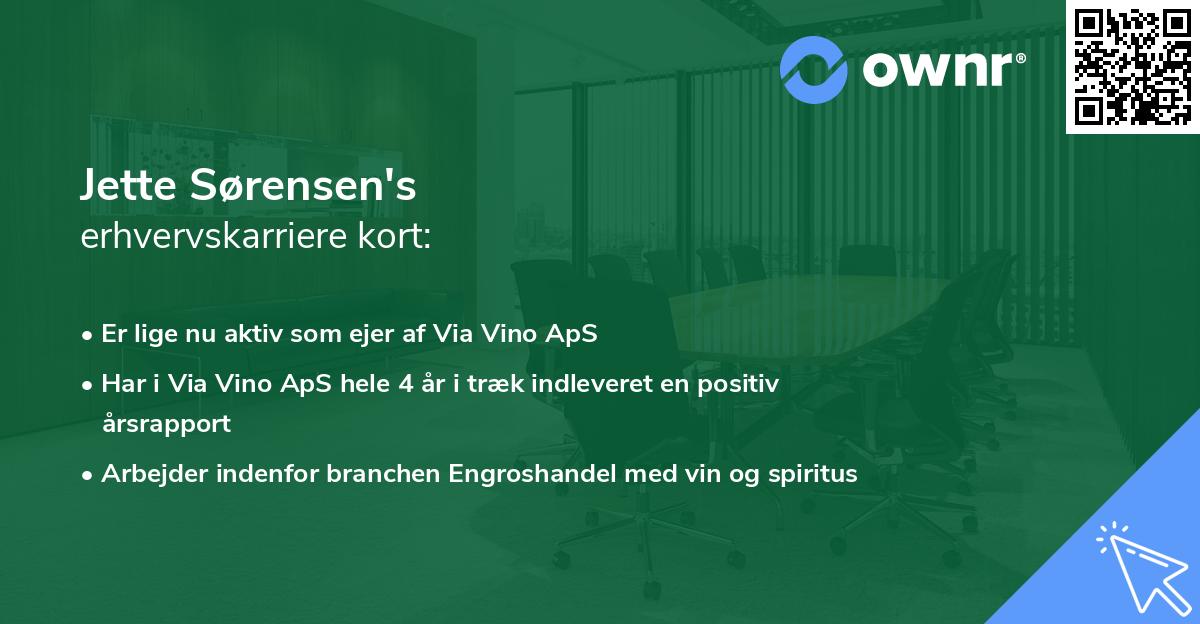 ownr®

Jette Sørensen's
erhvervskarriere kort:

• Er lige nu aktiv som ejer af Via Vino ApS
• Har i Via Vino ApS hele 4 år i træk indleveret en positiv årsrapport
• Arbejder indenfor branchen Engroshandel med vin og spiritus